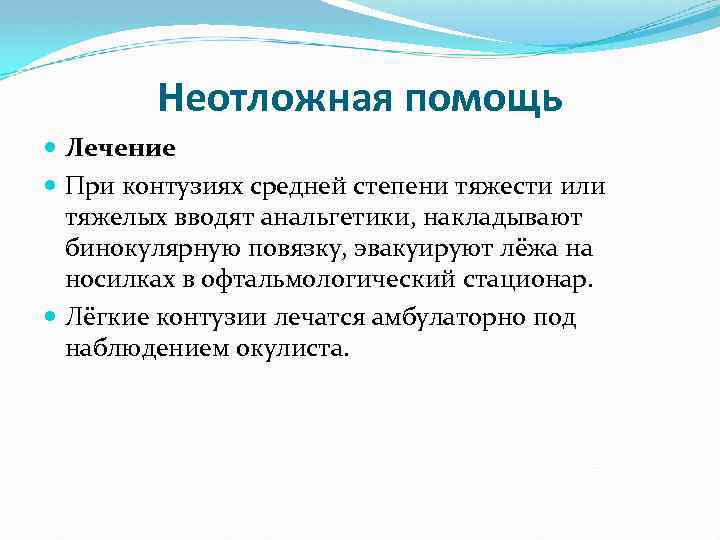 Неотложная помощь

Лечение

При контузиях средней степени тяжести или тяжелых вводят анальгетики, накладывают бинокулярную повязку, эвакуируют лёжа на носилках в офтальмологический стационар.

Лёгкие контузии лечатся амбулаторно под наблюдением окулиста.